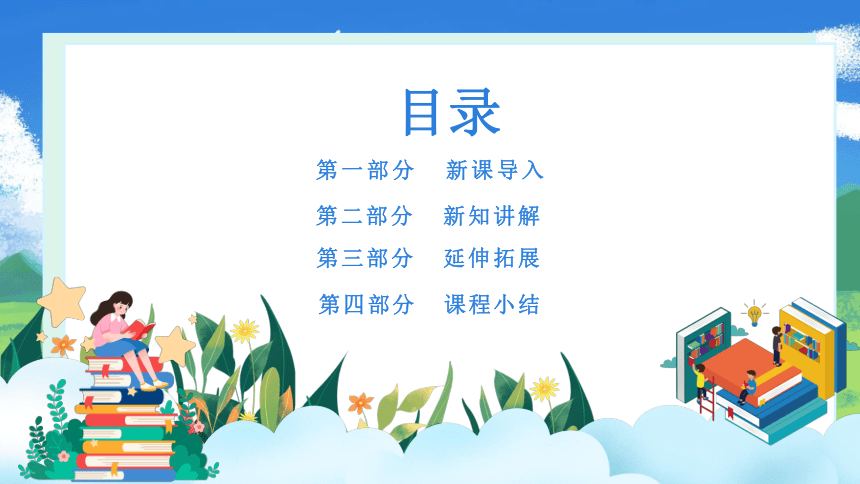 目录

第一部分　新课导入

第二部分　新知讲解

第三部分　延伸拓展

第四部分　课程小结